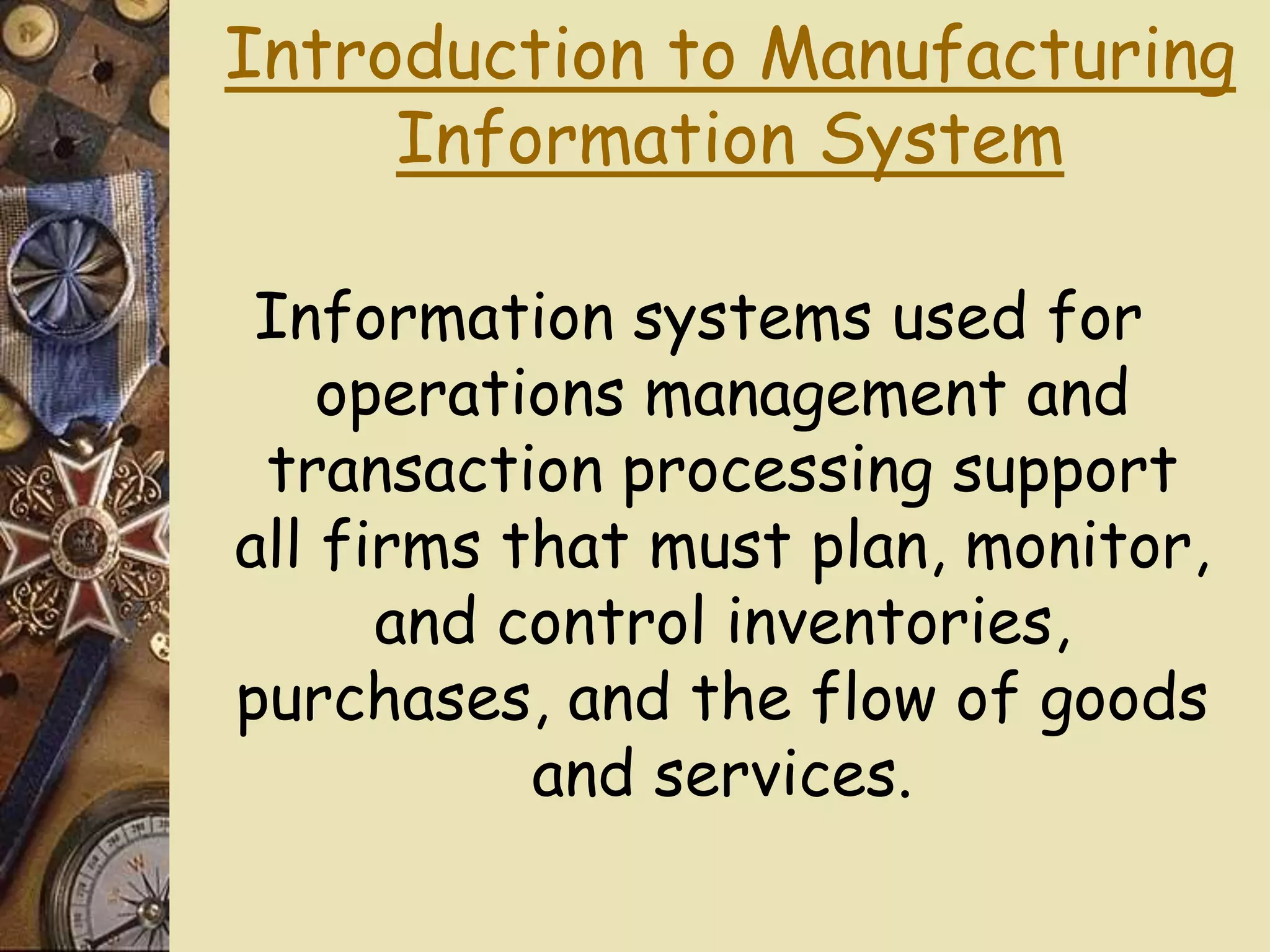 Introduction to Manufacturing Information System

Information systems used for operations management and transaction processing support all firms that must plan, monitor, and control inventories, purchases, and the flow of goods and services.